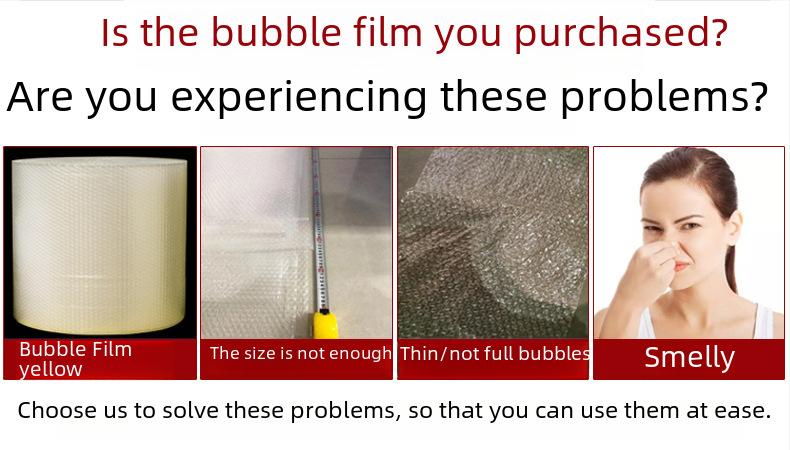 Is the bubble film you purchased?

Are you experiencing these problems?

Bubble Film yellow

The size is not enough

Thin/not full bubbles

Smelly

Choose us to solve these problems, so that you can use them at ease.